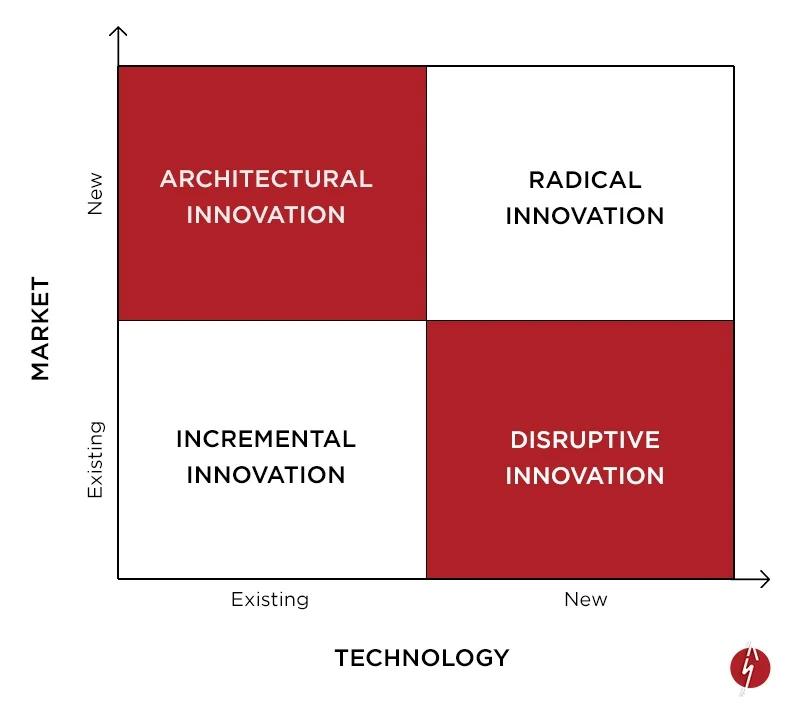 MARKET

New

Existing

ARCHITECTURAL INNOVATION

RADICAL INNOVATION

INCREMENTAL INNOVATION

DISRUPTIVE INNOVATION

Existing

New

TECHNOLOGY